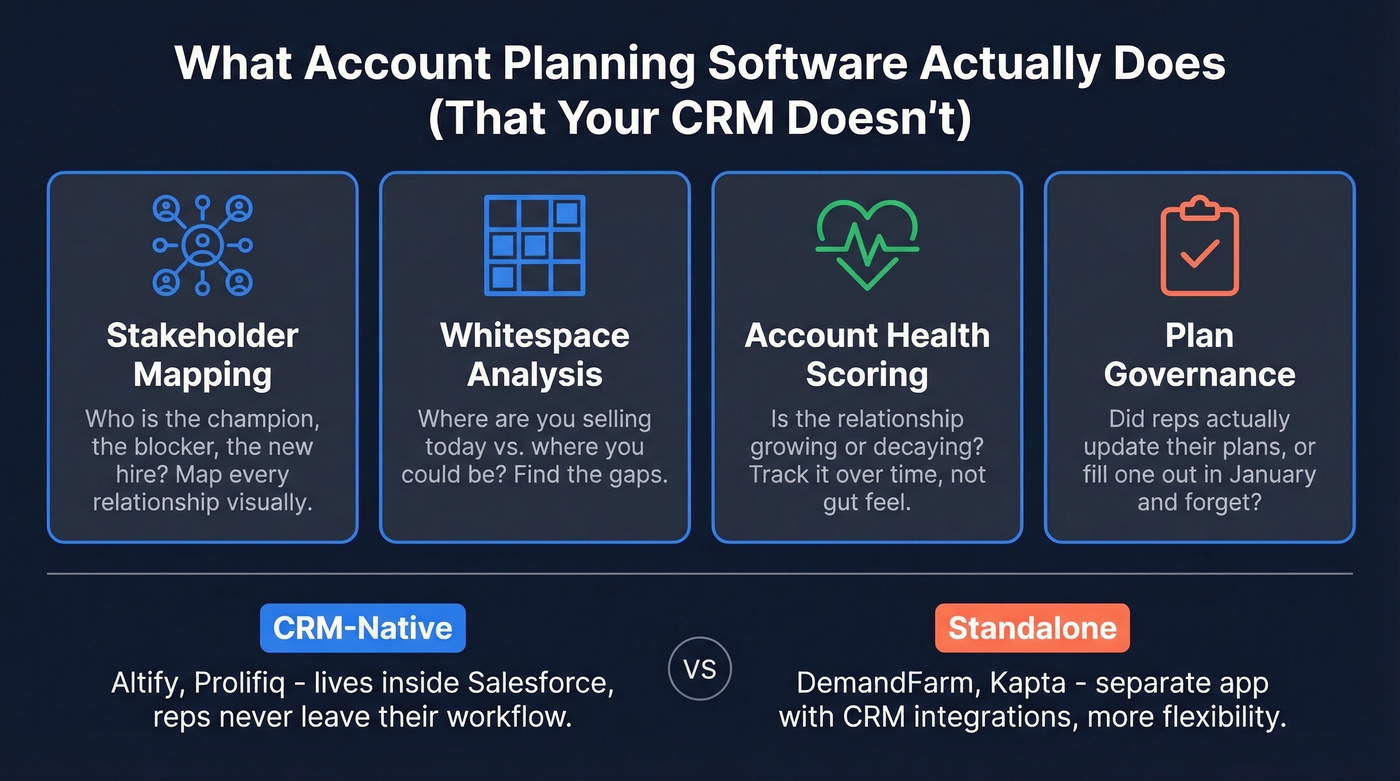 What Account Planning Software Actually Does (That Your CRM Doesn't)

Stakeholder Mapping

Who is the champion, the blocker, the new hire? Map every relationship visually.

Whitespace Analysis

Where are you selling today vs. where you could be? Find the gaps.

Account Health Scoring

Is the relationship growing or decaying? Track it over time, not gut feel.

Plan Governance

Did reps actually update their plans, or fill one out in January and forget?

CRM-Native

Altify, Prolifiq - lives inside Salesforce, reps never leave their workflow.

VS

Standalone

DemandFarm, Kapta - separate app with CRM integrations, more flexibility.